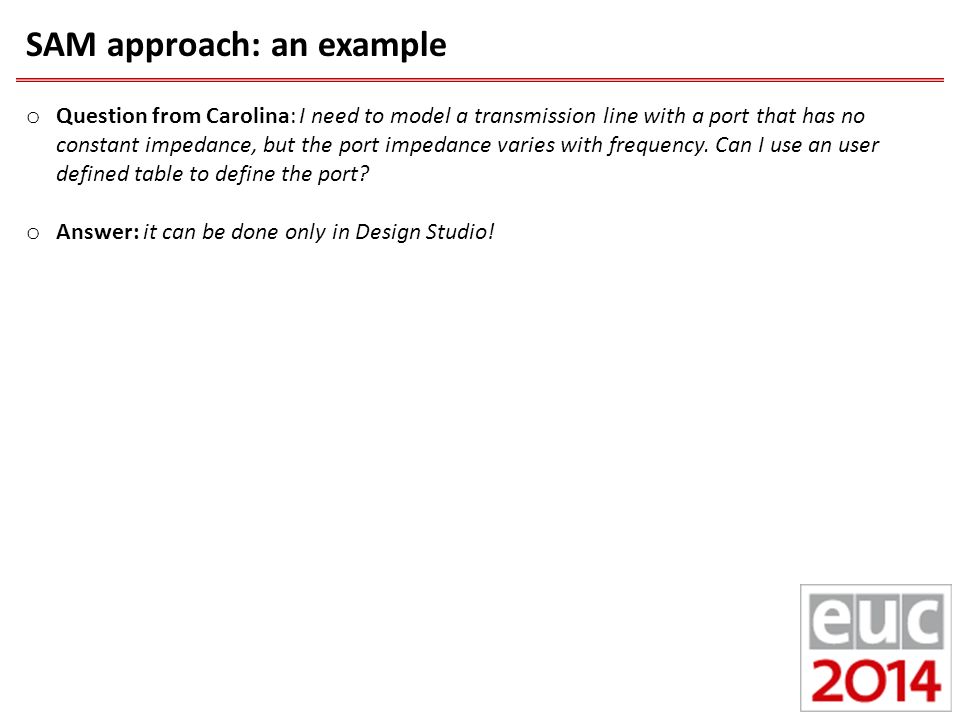 SAM approach: an example

o Question from Carolina: I need to model a transmission line with a port that has no constant impedance, but the port impedance varies with frequency. Can I use an user defined table to define the port?

o Answer: it can be done only in Design Studio!

euc
2014